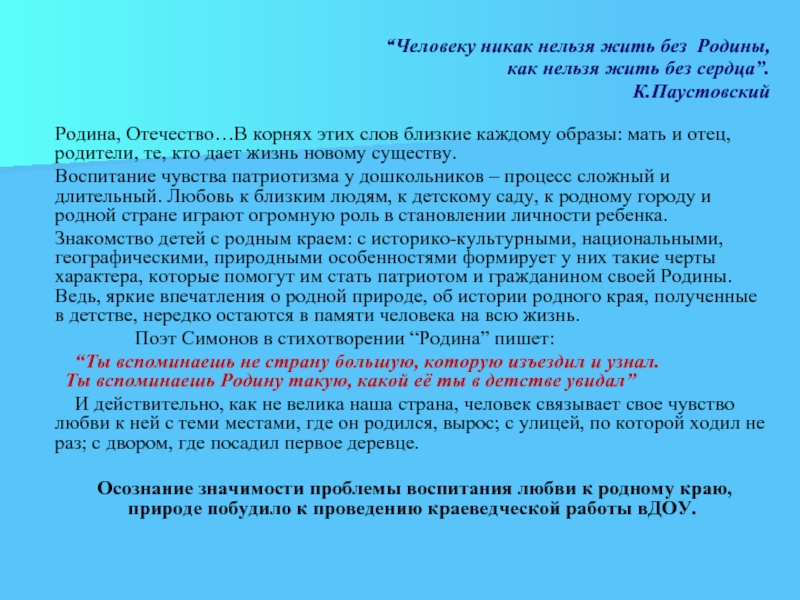 “Человеку никак нельзя жить без Родины, как нельзя жить без сердца”.
К.Паустовский

Родина, Отечество…В корнях этих слов близкие каждому образы: мать и отец, родители, те, кто дает жизнь новому существу.

Воспитание чувства патриотизма у дошкольников – процесс сложный и длительный. Любовь к близким людям, к детскому саду, к родному городу и родной стране играют огромную роль в становлении личности ребенка.

Знакомство детей с родным краем: с историко-культурными, национальными, географическими, природными особенностями формирует у них такие черты характера, которые помогут им стать патриотом и гражданином своей Родины. Ведь, яркие впечатления о родной природе, об истории родного края, полученные в детстве, нередко остаются в памяти человека на всю жизнь.

Поэт Симонов в стихотворении “Родина” пишет:

“Ты вспоминаешь не страну большую, которую изъездил и узнал.
Ты вспоминаешь Родину такую, какой её ты в детстве увидал”

И действительно, как не велика наша страна, человек связывает свое чувство любви к ней с теми местами, где он родился, вырос; с улицей, по которой ходил не раз; с двором, где посадил первое деревце.

Осознание значимости проблемы воспитания любви к родному краю, природе побудило к проведению краеведческой работы вДОУ.